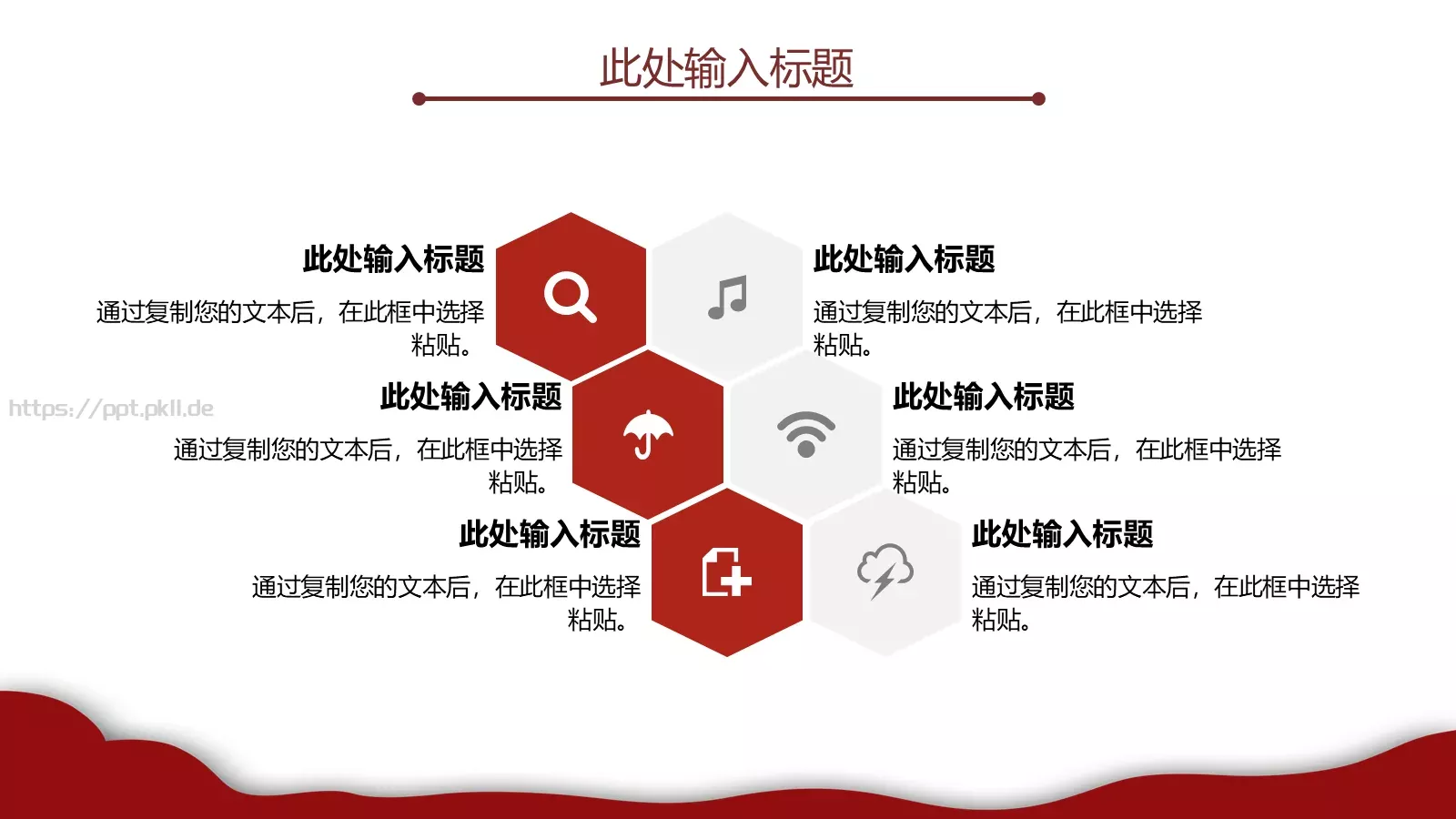 此处输入标题

此处输入标题

通过复制您的文本后，在此框中选择粘贴。

此处输入标题

通过复制您的文本后，在此框中选择粘贴。

https://ppt.pkll.de

此处输入标题

通过复制您的文本后，在此框中选择粘贴。

此处输入标题

通过复制您的文本后，在此框中选择粘贴。

此处输入标题

通过复制您的文本后，在此框中选择粘贴。

此处输入标题

通过复制您的文本后，在此框中选择粘贴。